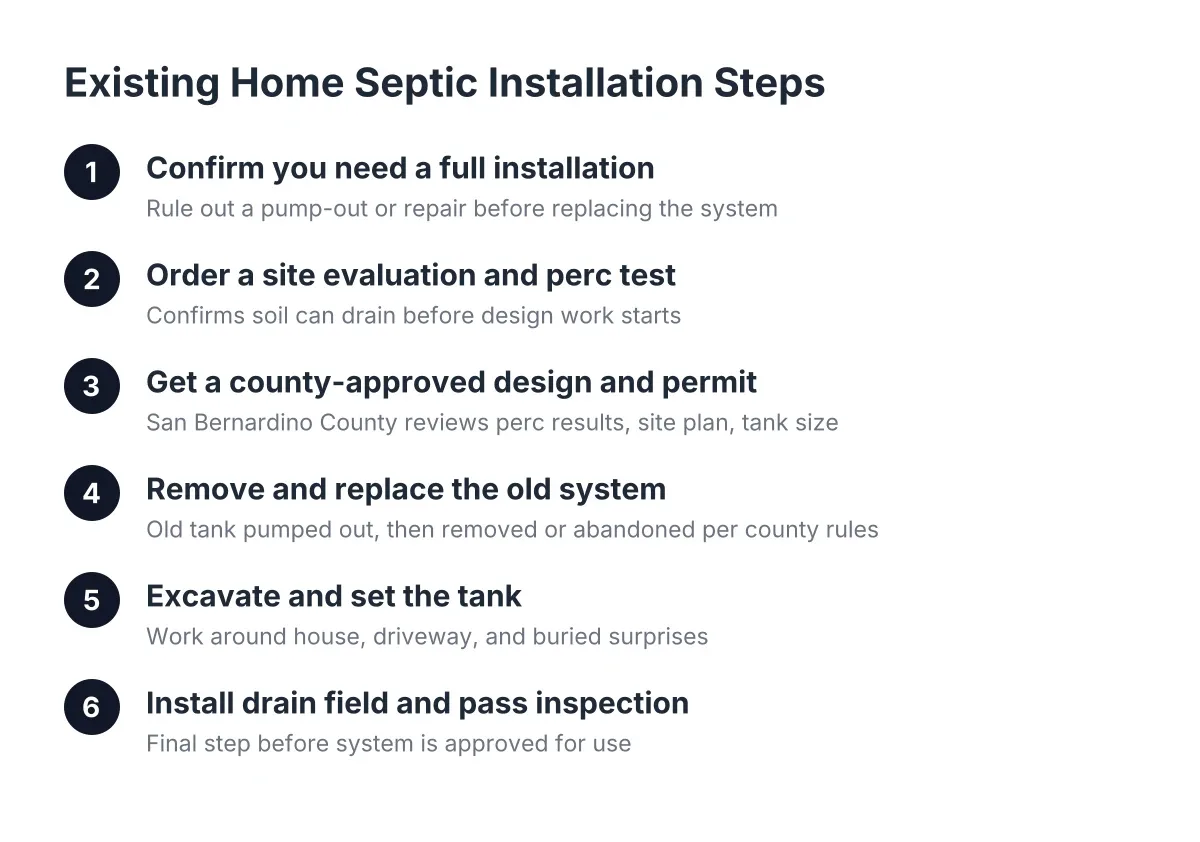 Existing Home Septic Installation Steps

1
Confirm you need a full installation
Rule out a pump-out or repair before replacing the system

2
Order a site evaluation and perc test
Confirms soil can drain before design work starts

3
Get a county-approved design and permit
San Bernardino County reviews perc results, site plan, tank size

4
Remove and replace the old system
Old tank pumped out, then removed or abandoned per county rules

5
Excavate and set the tank
Work around house, driveway, and buried surprises

6
Install drain field and pass inspection
Final step before system is approved for use